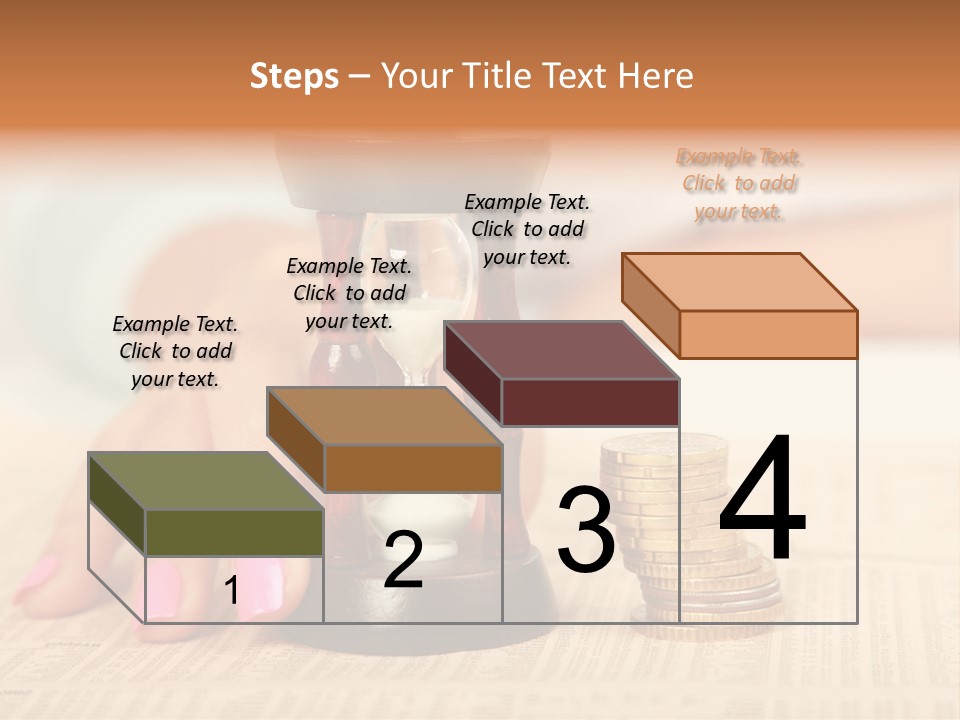 Steps – Your Title Text Here

Example Text. Click to add your text.

Example Text. Click to add your text.

Example Text. Click to add your text.

Example Text. Click to add your text.

1

2

3

4